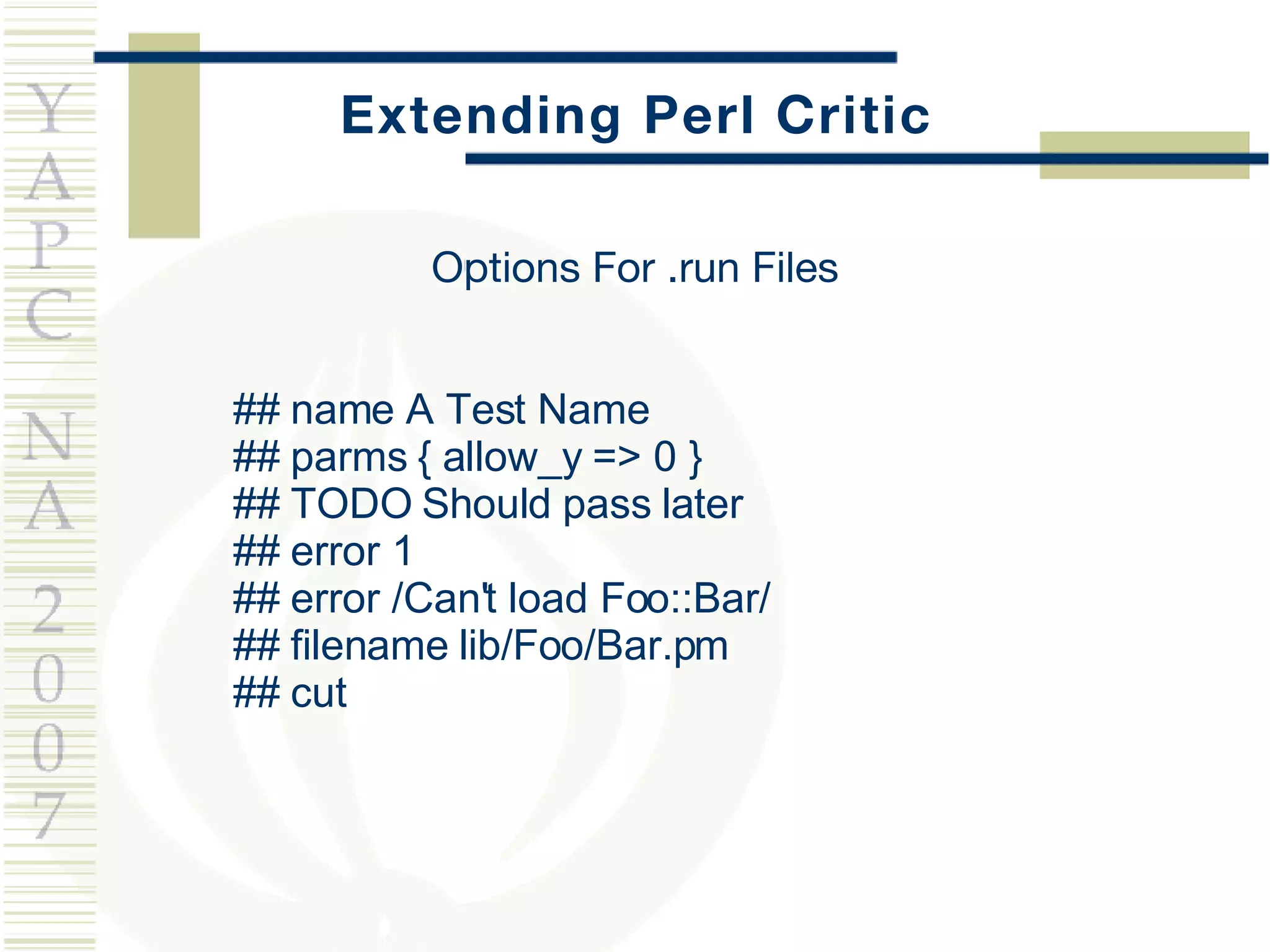 YAPC NA 2007

Extending Perl Critic

Options For .run Files

## name A Test Name
## parms { allow_y => 0 }
## TODO Should pass later
## error 1
## error /Can't load Foo::Bar/
## filename lib/Foo/Bar.pm
## cut